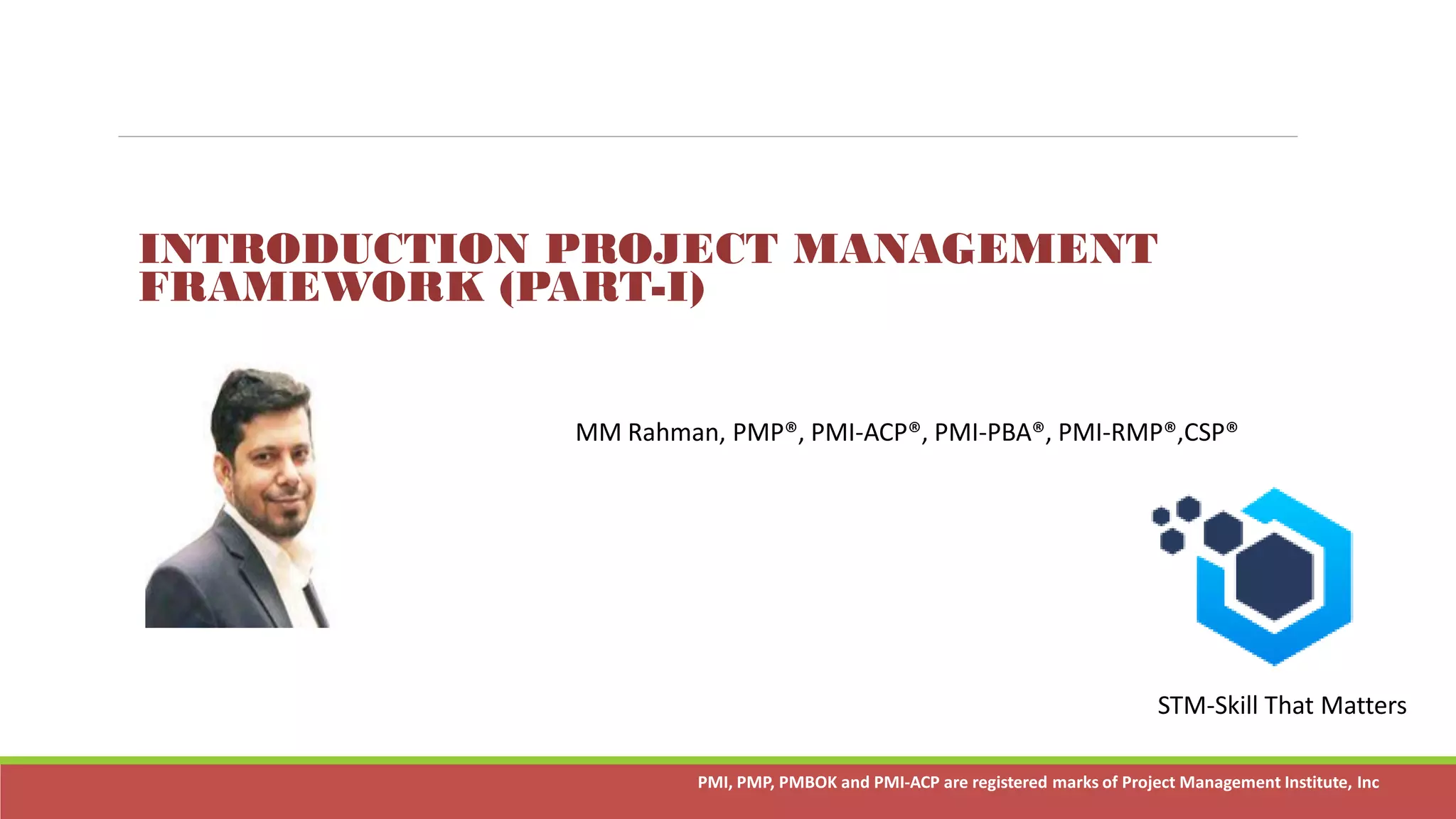 INTRODUCTION PROJECT MANAGEMENT FRAMEWORK (PART-I)

MM Rahman, PMP®, PMI-ACP®, PMI-PBA®, PMI-RMP®,CSP®

STM-Skill That Matters

PMI, PMP, PMBOK and PMI-ACP are registered marks of Project Management Institute, Inc